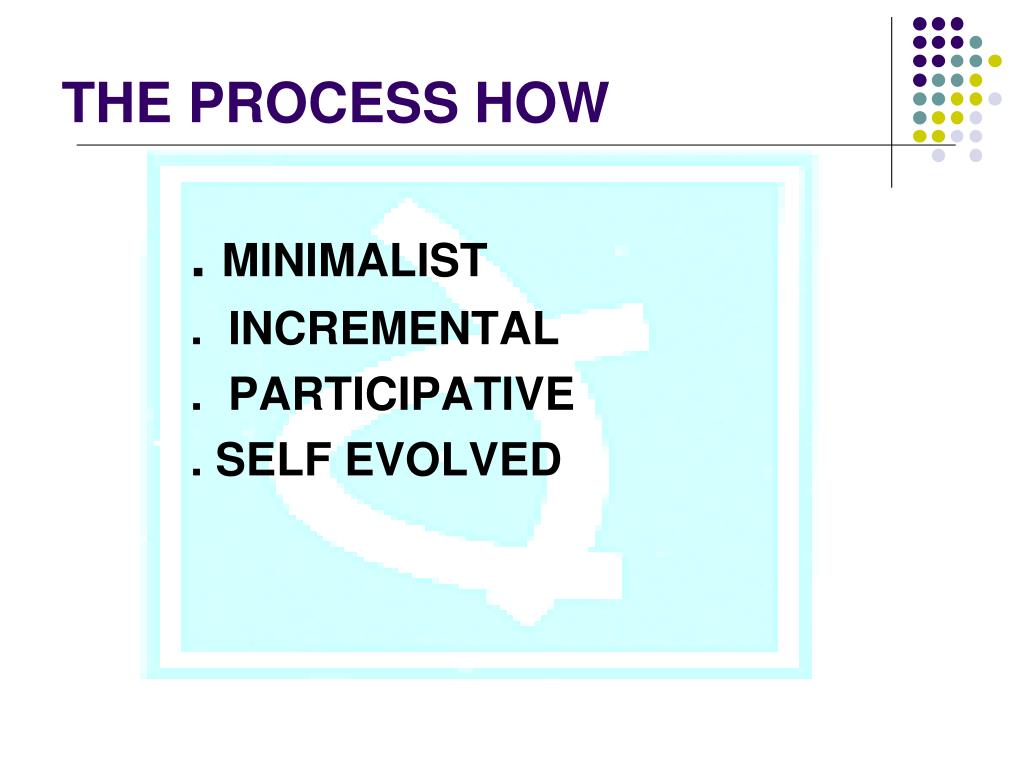 THE PROCESS HOW

. MINIMALIST
. INCREMENTAL
. PARTICIPATIVE
. SELF EVOLVED